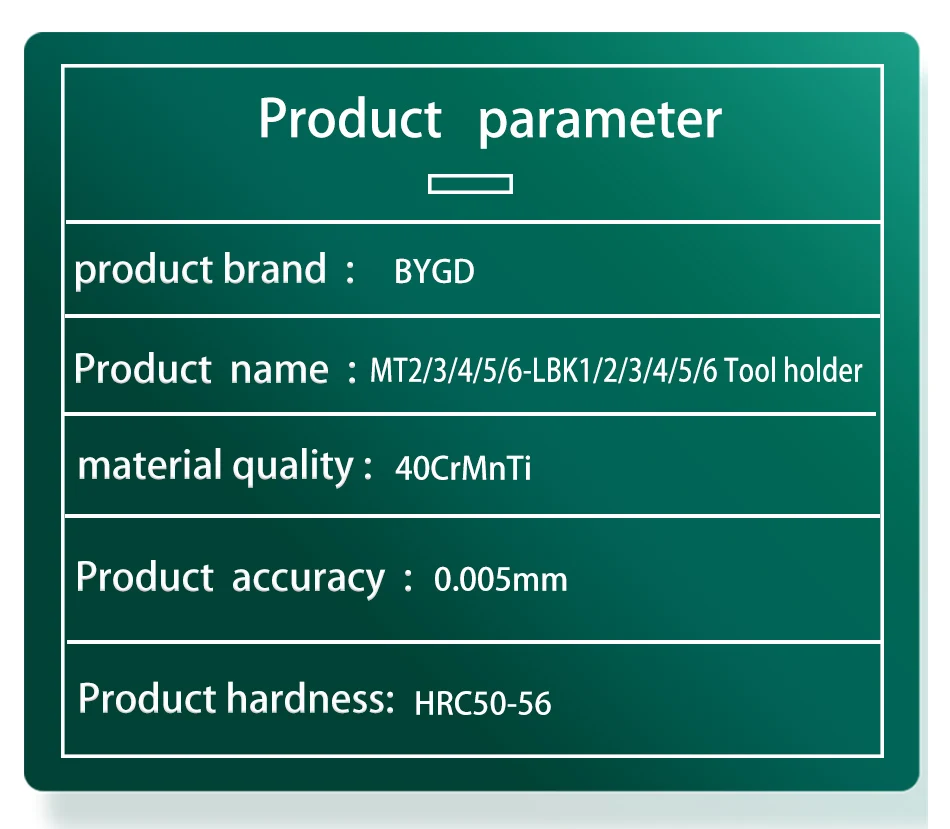 Product parameter

product brand : BYGD

Product name : MT2/3/4/5/6-LBK1/2/3/4/5/6 Tool holder

material quality : 40CrMnTi

Product accuracy : 0.005mm

Product hardness: HRC50-56